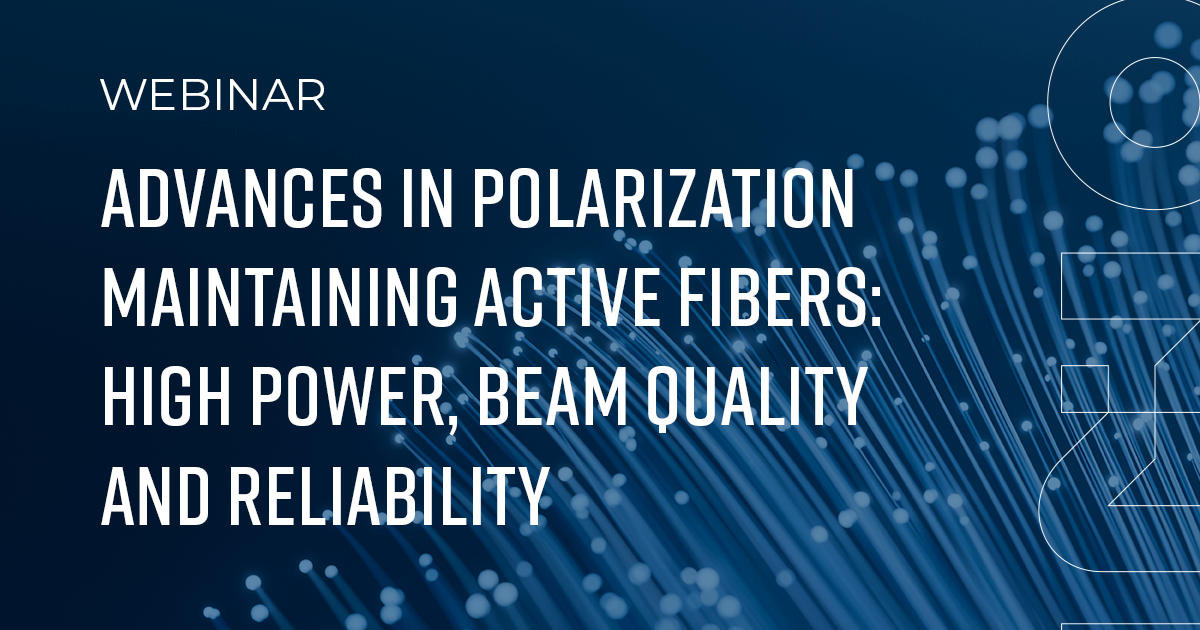 WEBINAR

ADVANCES IN POLARIZATION MAINTAINING ACTIVE FIBERS: HIGH POWER, BEAM QUALITY AND RELIABILITY